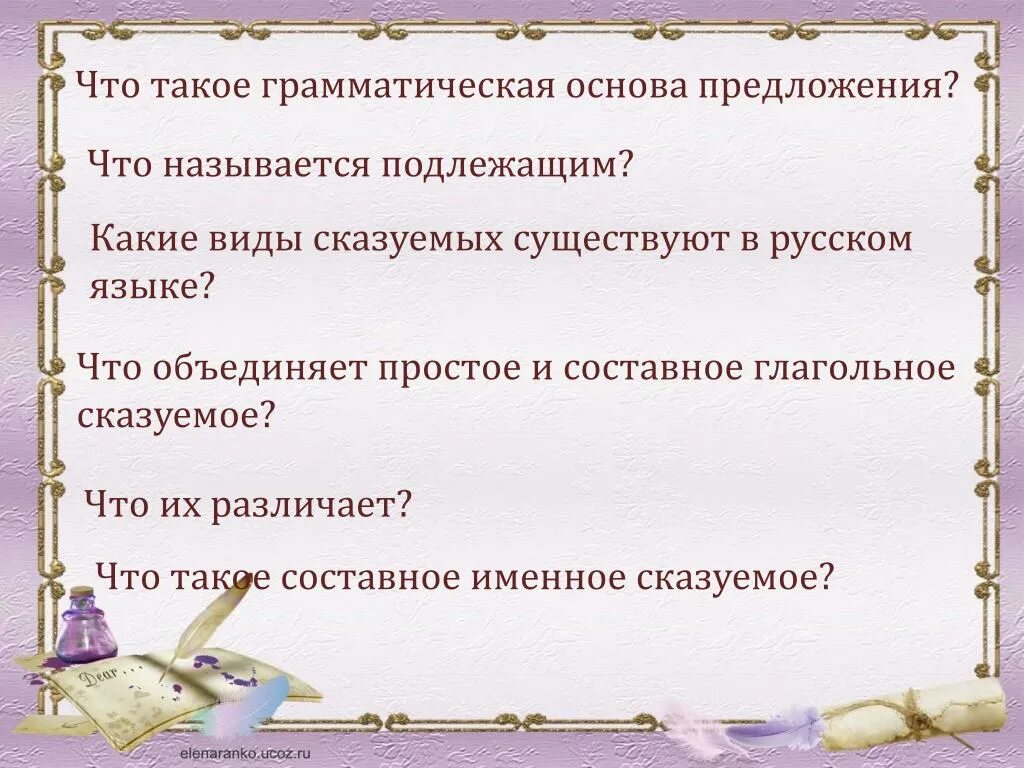 Что такое грамматическая основа предложения?

Что называется подлежащим?

Какие виды сказуемых существуют в русском языке?

Что объединяет простое и составное глагольное сказуемое?

Что их различает?

Что такое составное именное сказуемое?

Dear

elenaranko.ucoz.ru